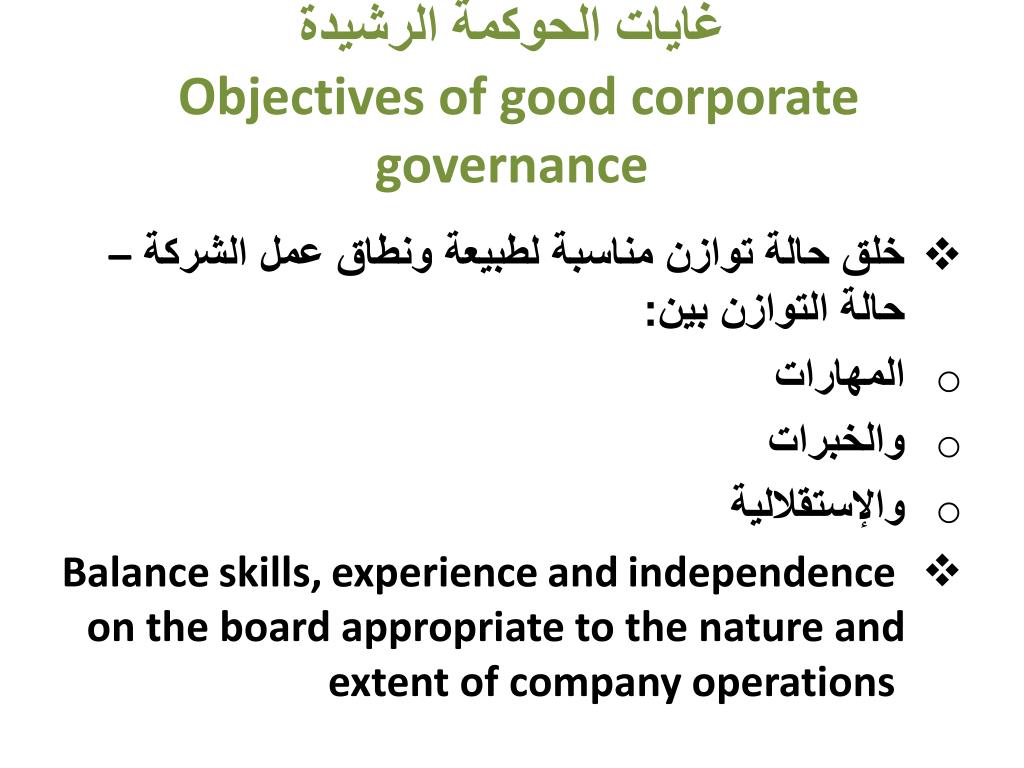 غايات الحوكمة الرشيدة
Objectives of good corporate governance

❖ خلق حالة توازن مناسبة لطبيعة ونطاق عمل الشركة – حالة التوازن بين:
o المهارات
o والخبرات
o والإستقلالية

❖ Balance skills, experience and independence on the board appropriate to the nature and extent of company operations